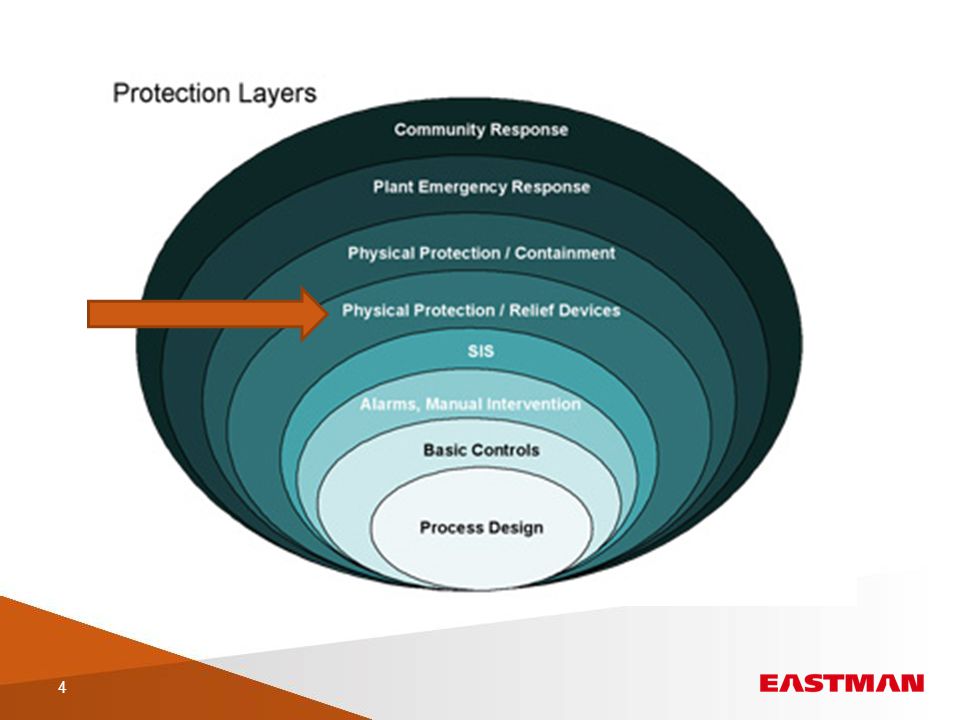 Protection Layers

Community Response

Plant Emergency Response

Physical Protection / Containment

Physical Protection / Relief Devices

SIS

Alarms, Manual Intervention

Basic Controls

Process Design

4

EASTMAN